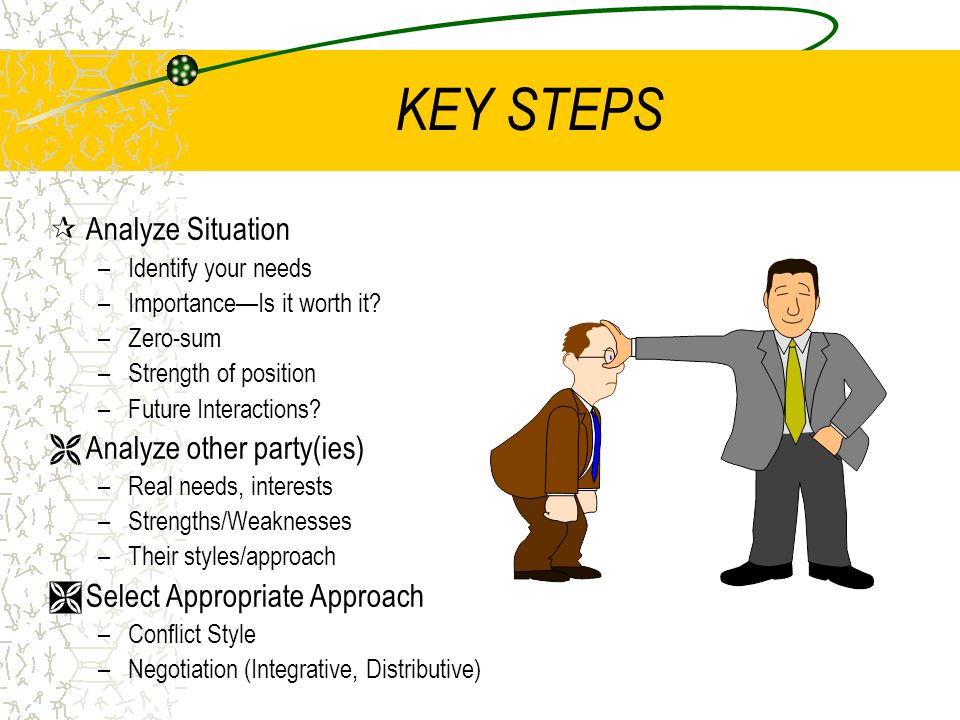 KEY STEPS

Analyze Situation
– Identify your needs
– Importance—Is it worth it?
– Zero-sum
– Strength of position
– Future Interactions?

Analyze other party(ies)
– Real needs, interests
– Strengths/Weaknesses
– Their styles/approach

Select Appropriate Approach
– Conflict Style
– Negotiation (Integrative, Distributive)